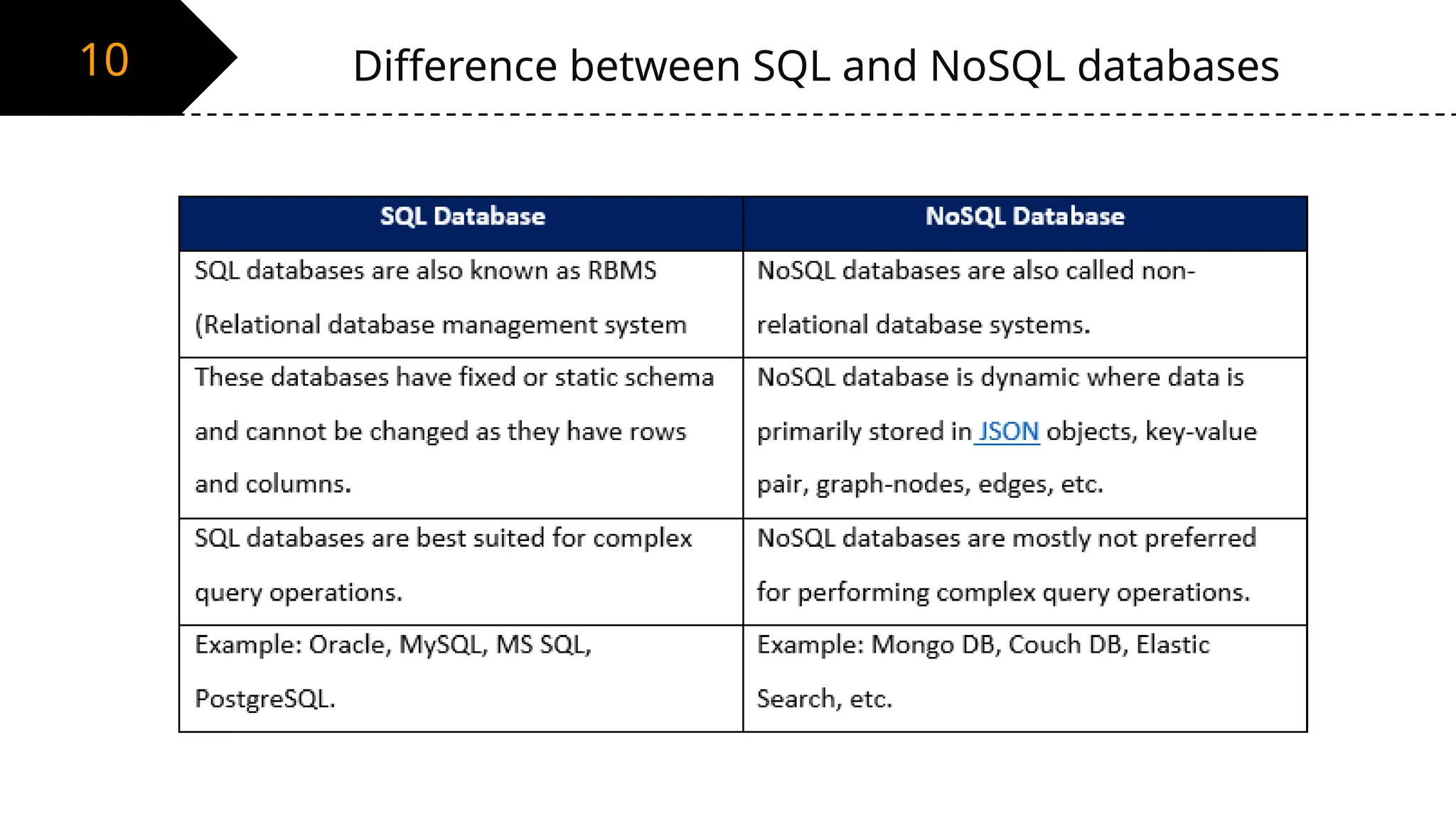 10

Difference between SQL and NoSQL databases

| SQL Database | NoSQL Database |
|---|---|
| SQL databases are also known as RBMS (Relational database management system | NoSQL databases are also called non-relational database systems. |
| These databases have fixed or static schema and cannot be changed as they have rows and columns. | NoSQL database is dynamic where data is primarily stored in JSON objects, key-value pair, graph-nodes, edges, etc. |
| SQL databases are best suited for complex query operations. | NoSQL databases are mostly not preferred for performing complex query operations. |
| Example: Oracle, MySQL, MS SQL, PostgreSQL. | Example: Mongo DB, Couch DB, Elastic Search, etc. |